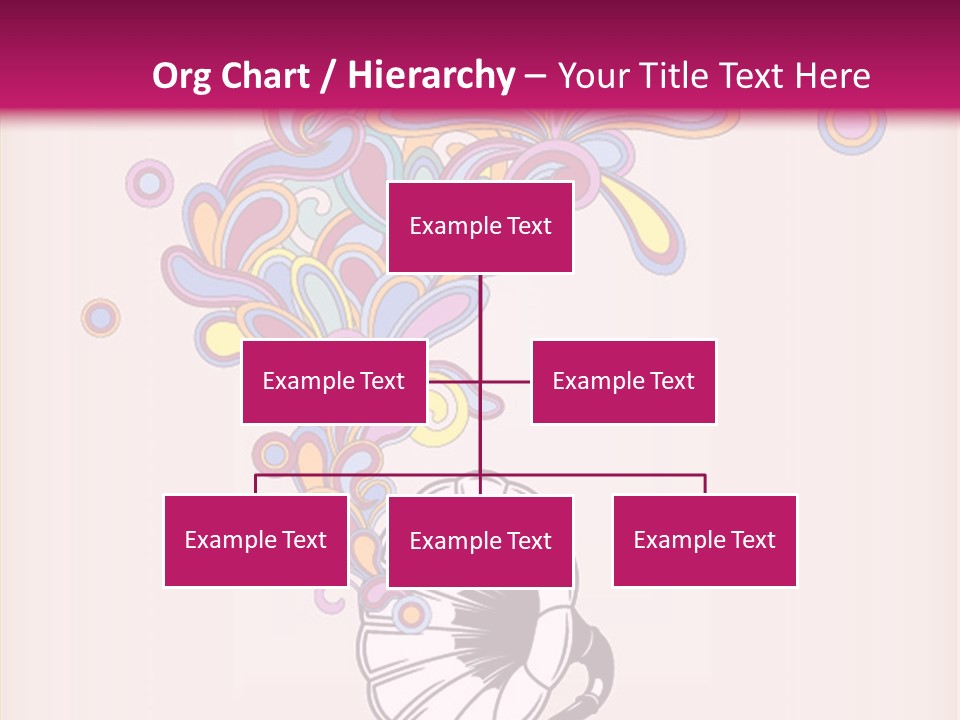 Org Chart / Hierarchy – Your Title Text Here

Example Text

Example Text

Example Text

Example Text

Example Text

Example Text